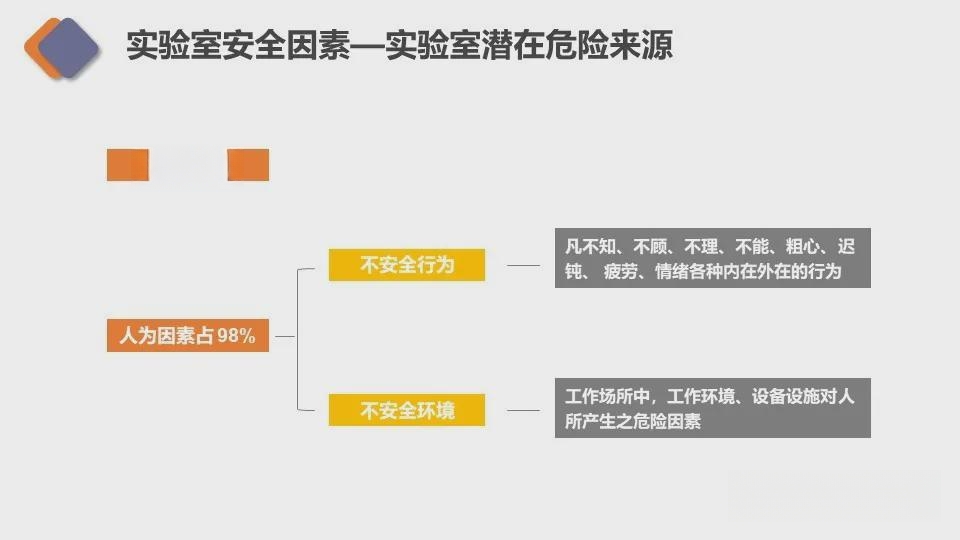 实验室安全因素—实验室潜在危险来源

人为因素占98%

不安全行为

凡不知、不顾、不理、不能、粗心、迟钝、 疲劳、情绪各种内在外在的行为

不安全环境

工作场所中，工作环境、设备设施对人所产生之危险因素